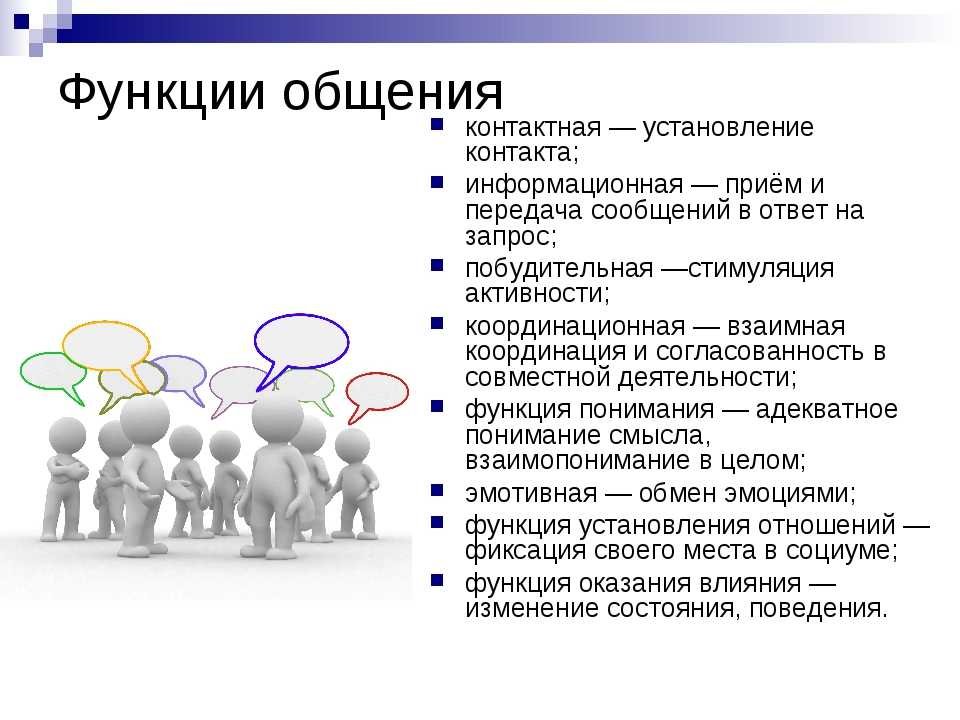 Функции общения

- контактная — установление контакта;
- информационная — приём и передача сообщений в ответ на запрос;
- побудительная —стимуляция активности;
- координационная — взаимная координация и согласованность в совместной деятельности;
- функция понимания — адекватное понимание смысла, взаимопонимание в целом;
- эмотивная — обмен эмоциями;
- функция установления отношений — фиксация своего места в социуме;
- функция оказания влияния — изменение состояния, поведения.